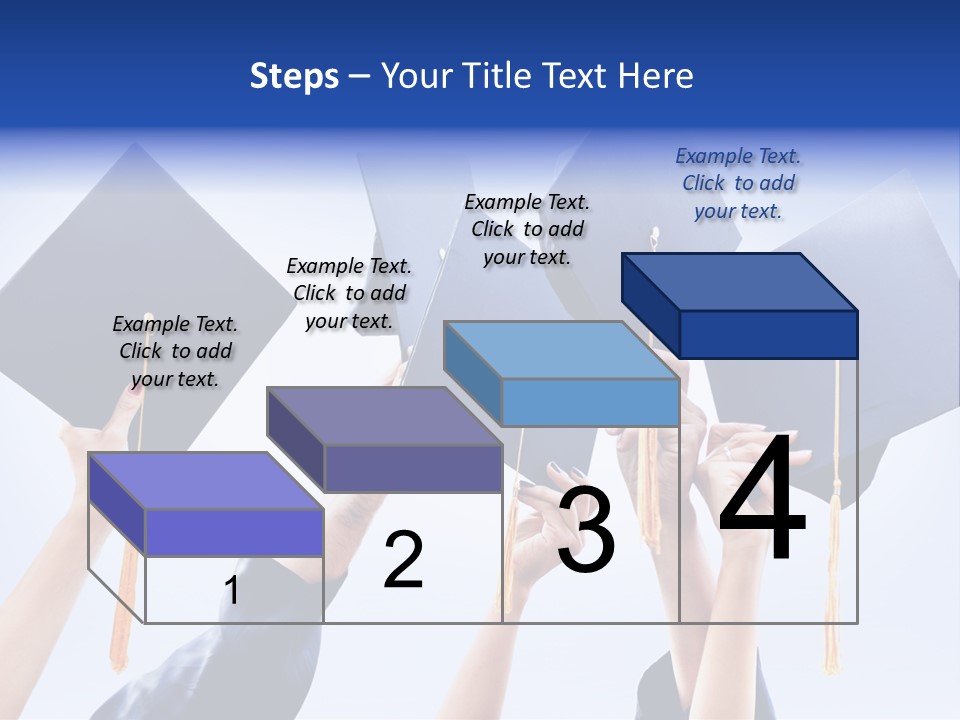 Steps – Your Title Text Here

Example Text. Click to add your text.

Example Text. Click to add your text.

Example Text. Click to add your text.

Example Text. Click to add your text.

1

2

3

4